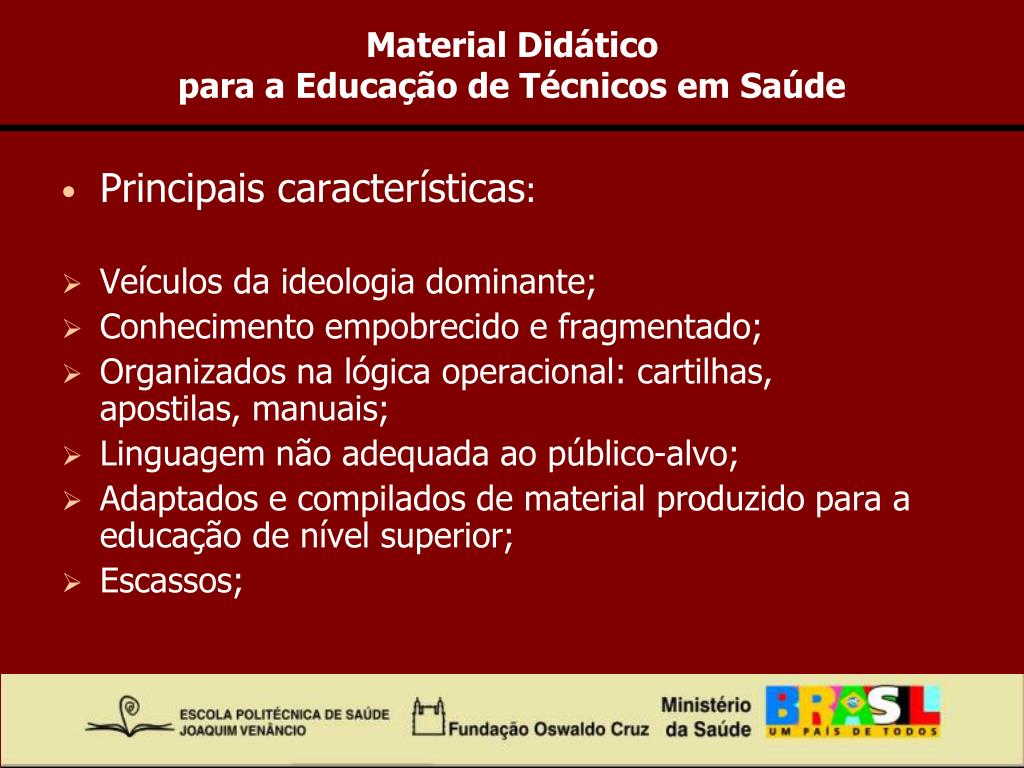 Material Didático
para a Educação de Técnicos em Saúde

• Principais características:

➢ Veículos da ideologia dominante;
➢ Conhecimento empobrecido e fragmentado;
➢ Organizados na lógica operacional: cartilhas, apostilas, manuais;
➢ Linguagem não adequada ao público-alvo;
➢ Adaptados e compilados de material produzido para a educação de nível superior;
➢ Escassos;

ESCOLA POLITÉCNICA DE SAÚDE JOAQUIM VENÂNCIO
Fundação Oswaldo Cruz
Ministério da Saúde
BRASIL UM PAÍS DE TODOS